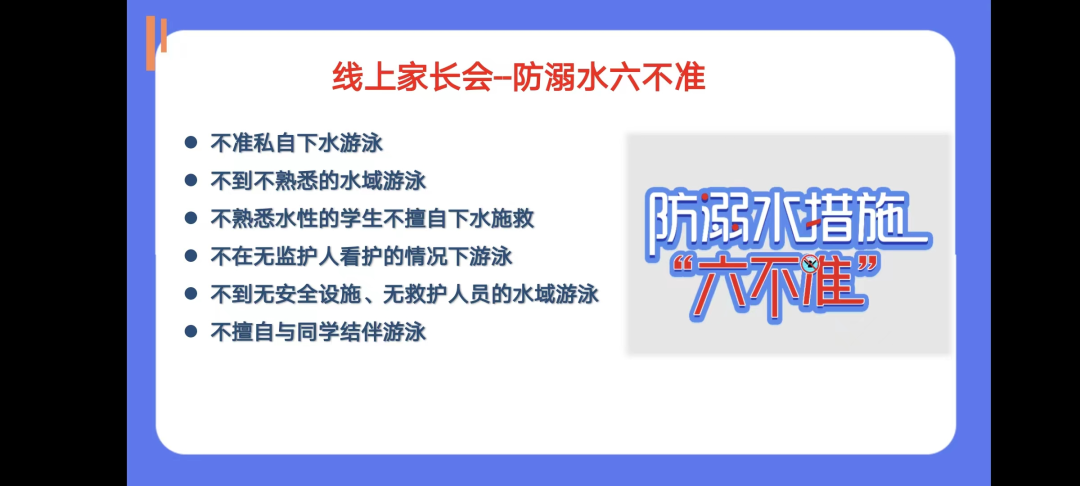 线上家长会–防溺水六不准

- 不准私自下水游泳
- 不到不熟悉的水域游泳
- 不熟悉水性的学生不擅自下水施救
- 不在无监护人看护的情况下游泳
- 不到无安全设施、无救护人员的水域游泳
- 不擅自与同学结伴游泳

防溺水措施
“六不准”